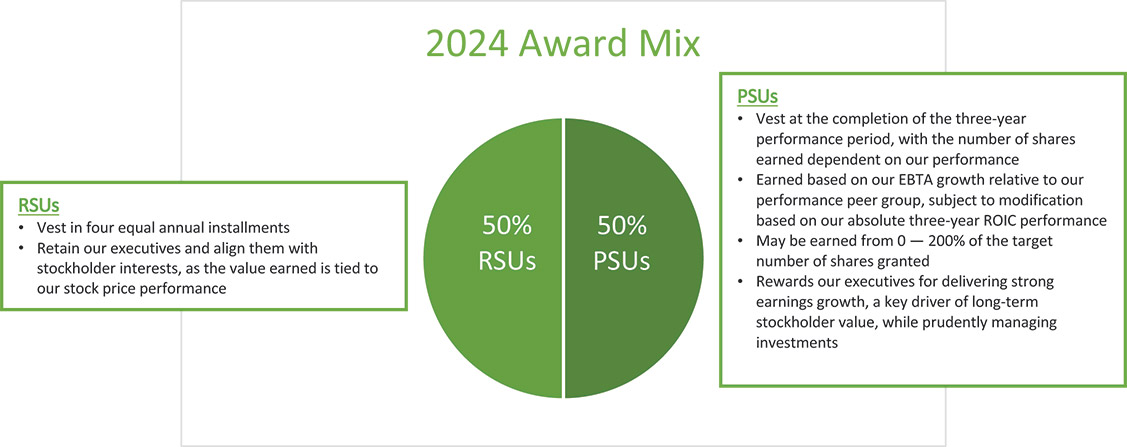 2024 Award Mix

RSUs
• Vest in four equal annual installments
• Retain our executives and align them with stockholder interests, as the value earned is tied to our stock price performance

50% RSUs

50% PSUs

PSUs
• Vest at the completion of the three-year performance period, with the number of shares earned dependent on our performance
• Earned based on our EBTA growth relative to our performance peer group, subject to modification based on our absolute three-year ROIC performance
• May be earned from 0 — 200% of the target number of shares granted
• Rewards our executives for delivering strong earnings growth, a key driver of long-term stockholder value, while prudently managing investments